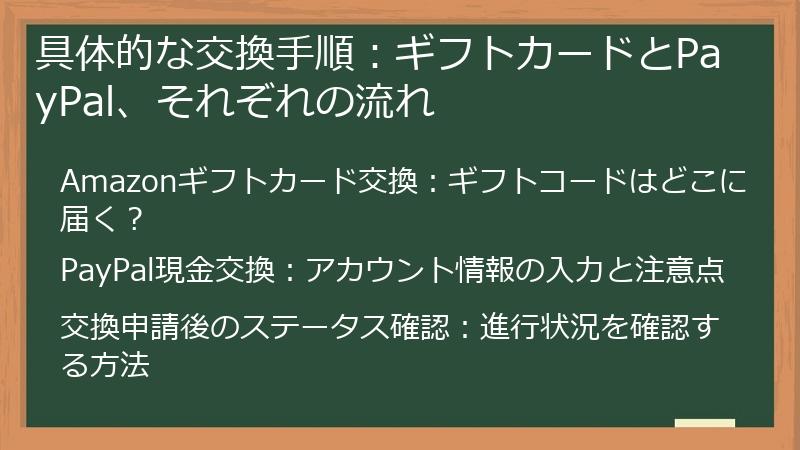 具体的な交換手順：ギフトカードとPayPal、それぞれの流れ

Amazonギフトカード交換：ギフトコードはどこに届く？

PayPal現金交換：アカウント情報の入力と注意点

交換申請後のステータス確認：進行状況を確認する方法